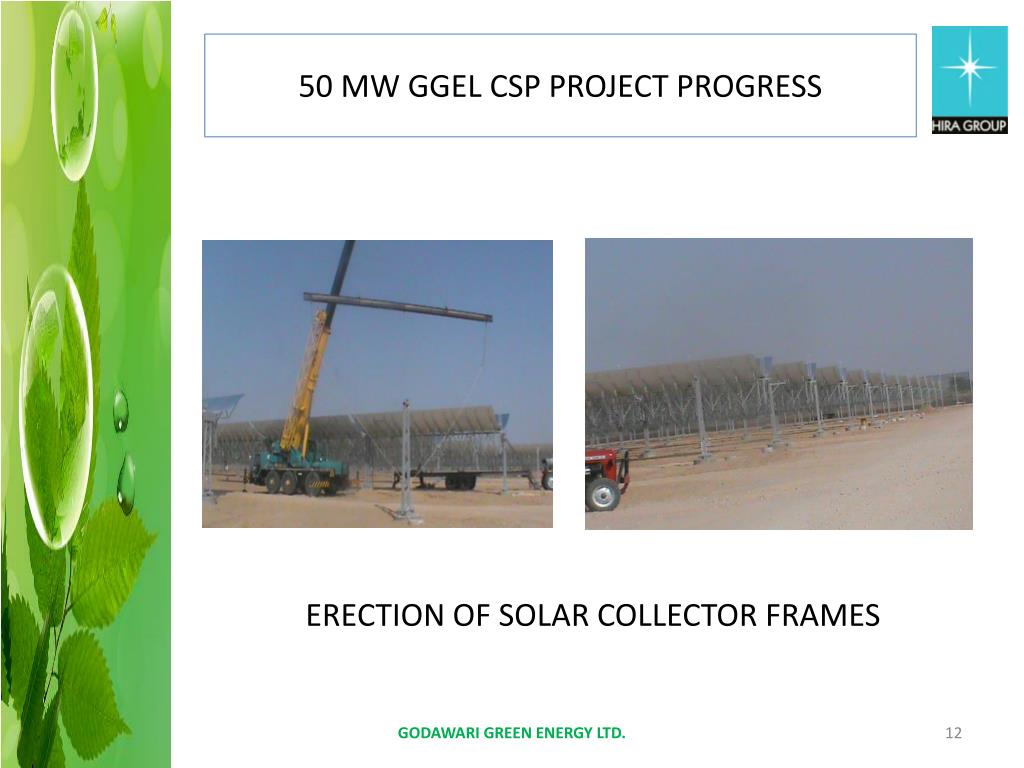 50 MW GGEL CSP PROJECT PROGRESS

HIRA GROUP

ERECTION OF SOLAR COLLECTOR FRAMES

GODAWARI GREEN ENERGY LTD.

12